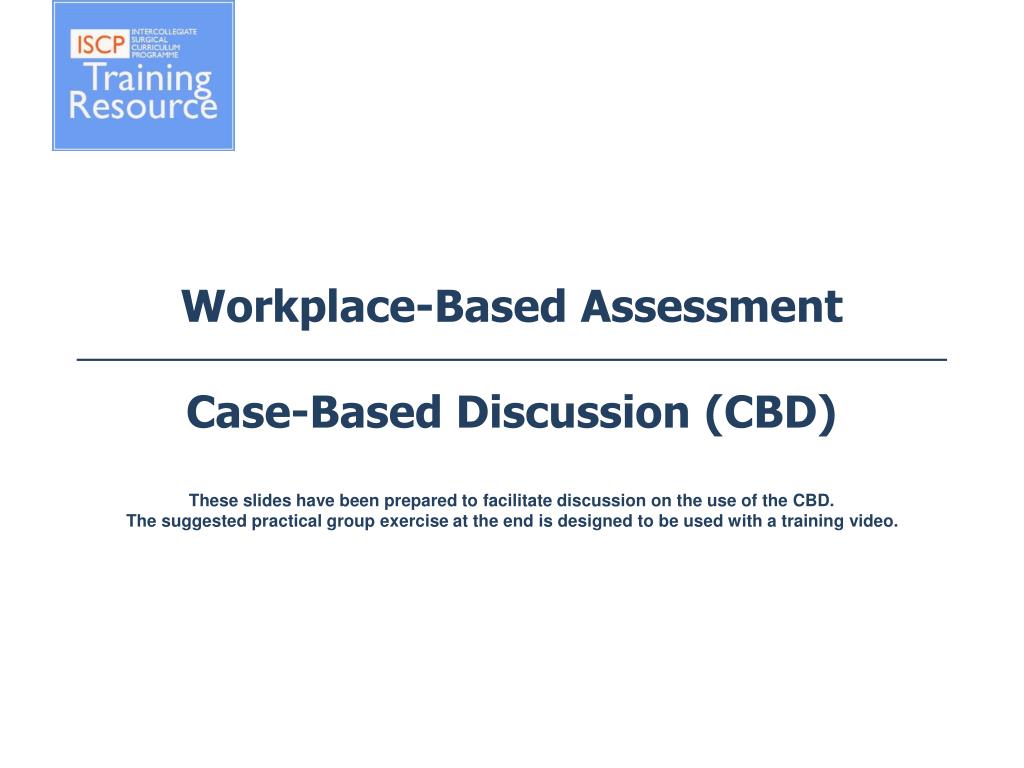 ISCP INTERCOLLEGIATE SURGICAL CURRICULUM PROGRAMME
Training Resource

Workplace-Based Assessment

Case-Based Discussion (CBD)

These slides have been prepared to facilitate discussion on the use of the CBD.
The suggested practical group exercise at the end is designed to be used with a training video.